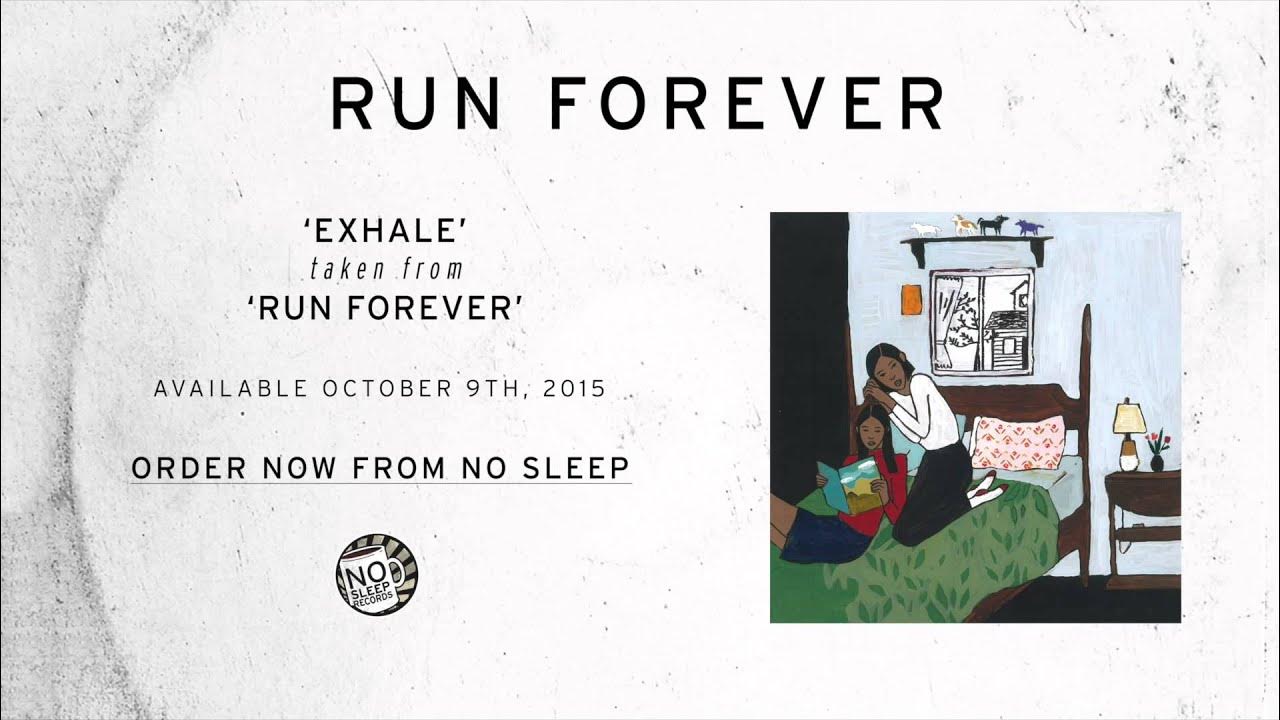 RUN FOREVER

'EXHALE'
taken from
'RUN FOREVER'

AVAILABLE OCTOBER 9TH, 2015

ORDER NOW FROM NO SLEEP

NO SLEEP RECORDS